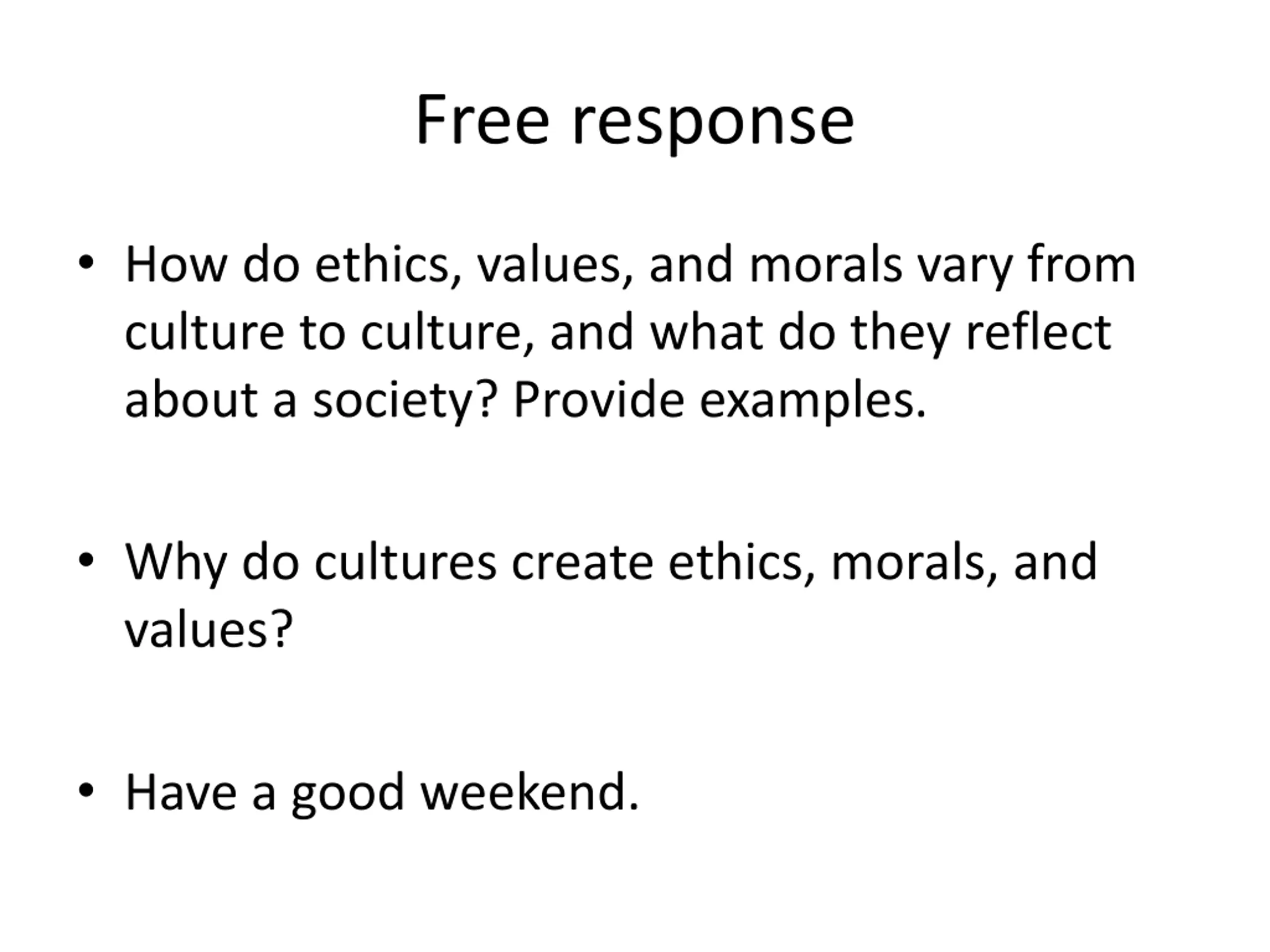 Free response

• How do ethics, values, and morals vary from culture to culture, and what do they reflect about a society? Provide examples.

• Why do cultures create ethics, morals, and values?

• Have a good weekend.